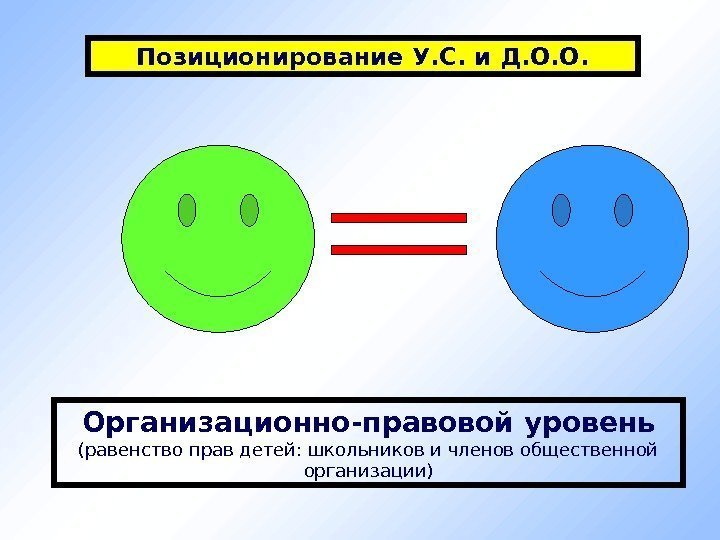 Позиционирование У.С. и Д.О.О.

Организационно-правовой уровень
(равенство прав детей: школьников и членов общественной организации)